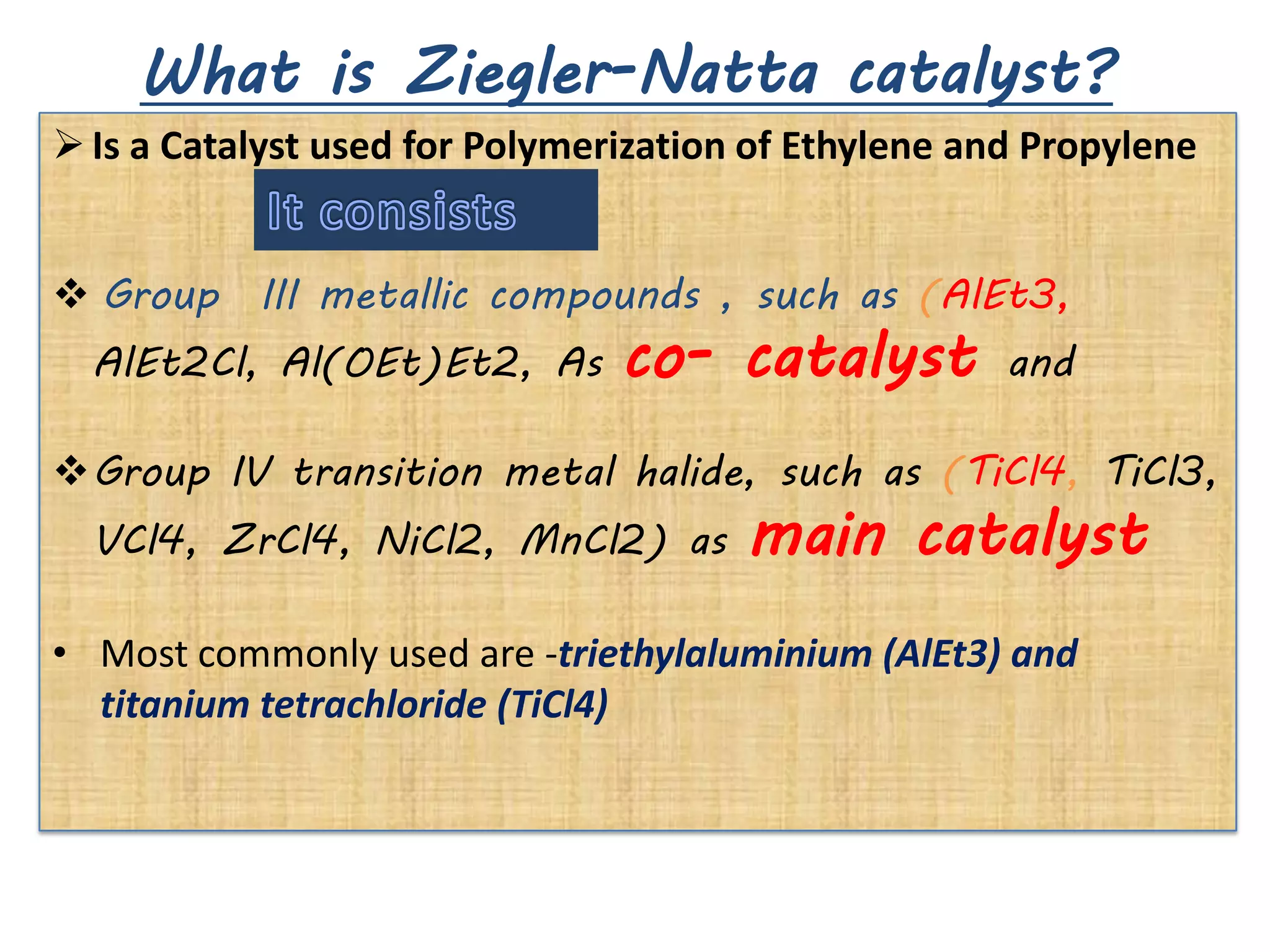 What is Ziegler-Natta catalyst?

➢ Is a Catalyst used for Polymerization of Ethylene and Propylene

It consists

❖ Group III metallic compounds , such as (AlEt3, AlEt2Cl, Al(OEt)Et2, As co- catalyst and

❖ Group IV transition metal halide, such as (TiCl4, TiCl3, VCl4, ZrCl4, NiCl2, MnCl2) as main catalyst

• Most commonly used are -triethylaluminium (AlEt3) and titanium tetrachloride (TiCl4)